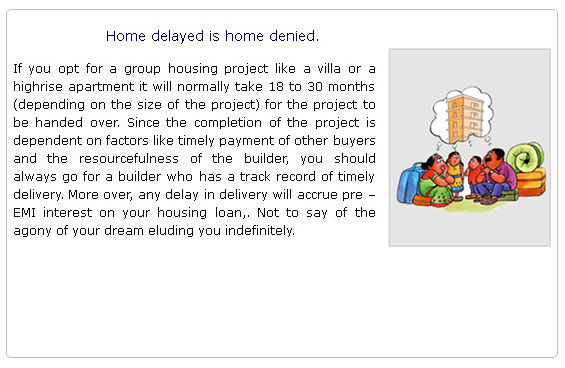 Home delayed is home denied.

If you opt for a group housing project like a villa or a highrise apartment it will normally take 18 to 30 months (depending on the size of the project) for the project to be handed over. Since the completion of the project is dependent on factors like timely payment of other buyers and the resourcefulness of the builder, you should always go for a builder who has a track record of timely delivery. More over, any delay in delivery will accrue pre – EMI interest on your housing loan,. Not to say of the agony of your dream eluding you indefinitely.